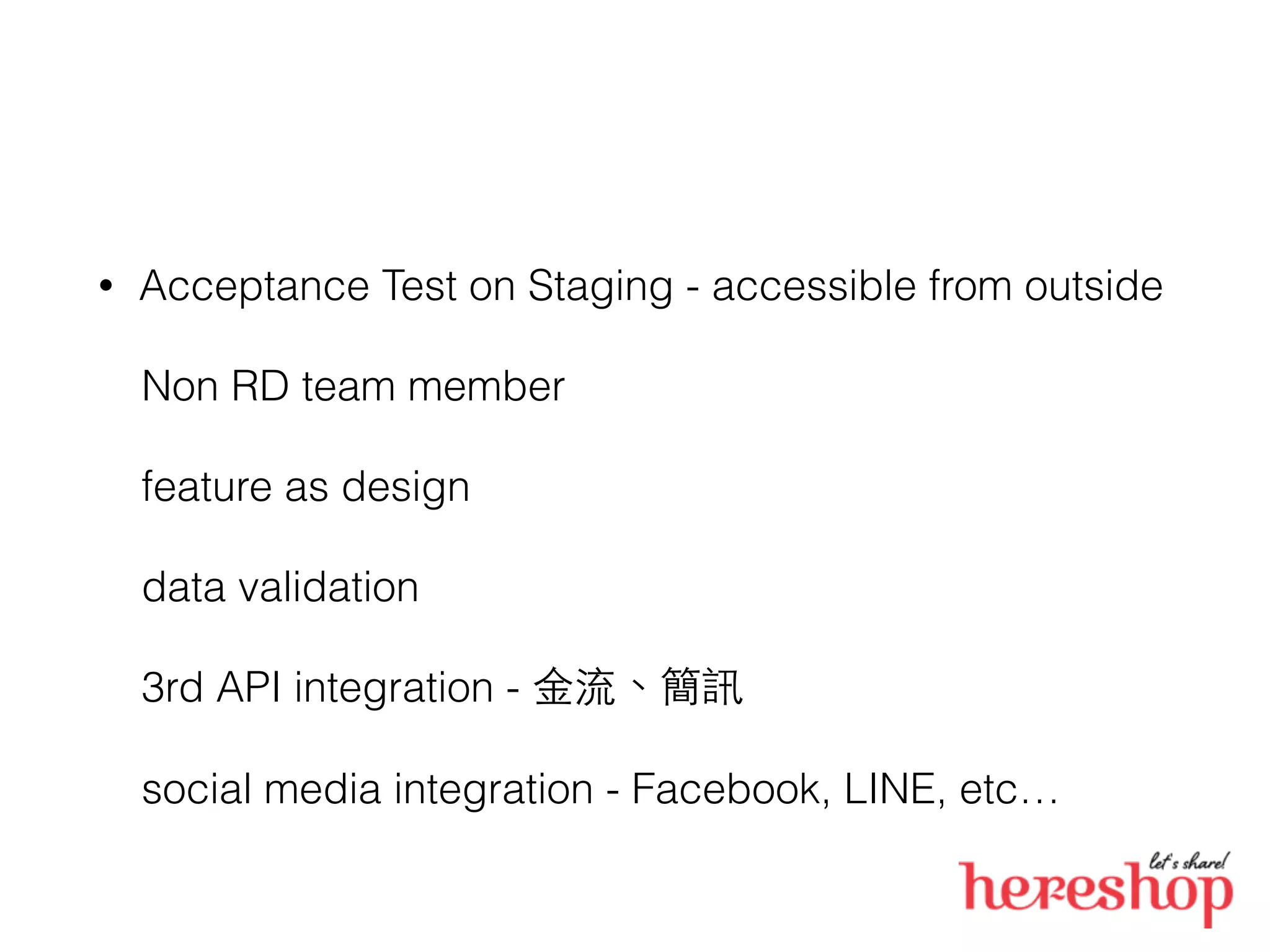 • Acceptance Test on Staging - accessible from outside

Non RD team member

feature as design

data validation

3rd API integration - 金流、簡訊

social media integration - Facebook, LINE, etc…

let's share!
hereshop